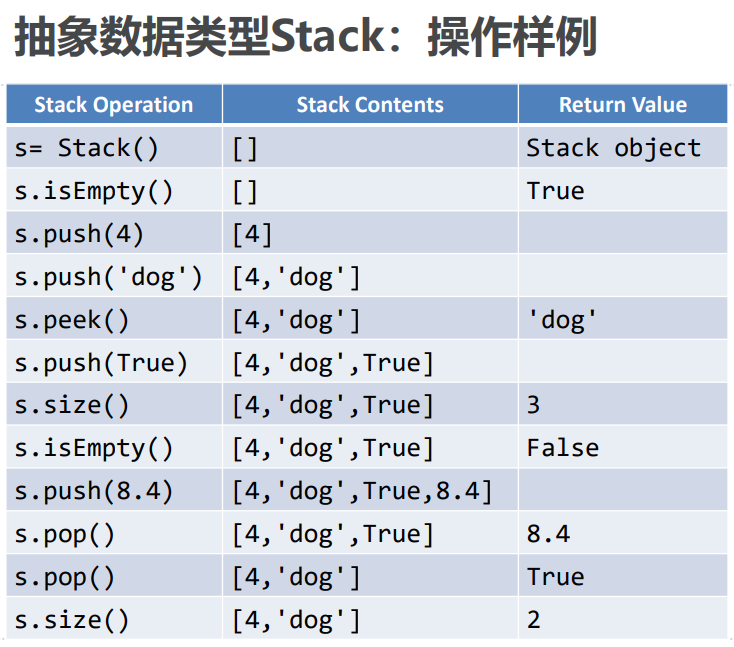 抽象数据类型Stack：操作样例

| Stack Operation | Stack Contents | Return Value |
|---|---|---|
| s= Stack() | [] | Stack object |
| s.isEmpty() | [] | True |
| s.push(4) | [4] | |
| s.push('dog') | [4,'dog'] | |
| s.peek() | [4,'dog'] | 'dog' |
| s.push(True) | [4,'dog',True] | |
| s.size() | [4,'dog',True] | 3 |
| s.isEmpty() | [4,'dog',True] | False |
| s.push(8.4) | [4,'dog',True,8.4] | |
| s.pop() | [4,'dog',True] | 8.4 |
| s.pop() | [4,'dog'] | True |
| s.size() | [4,'dog'] | 2 |